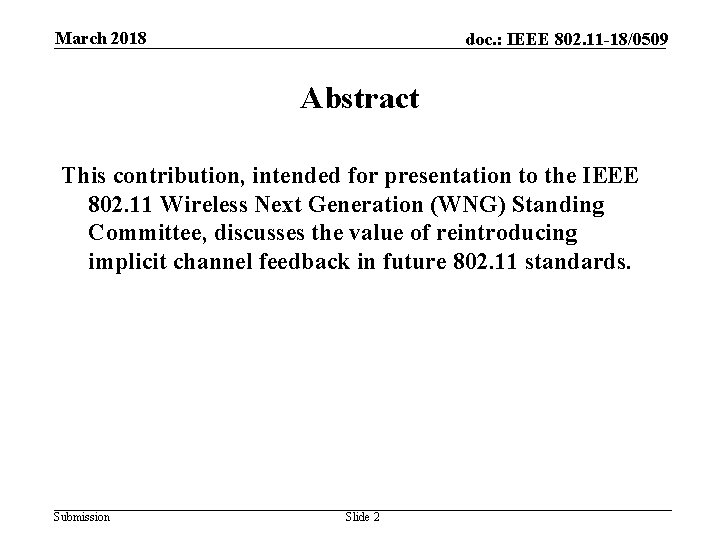 March 2018

doc.: IEEE 802.11-18/0509

Abstract

This contribution, intended for presentation to the IEEE 802.11 Wireless Next Generation (WNG) Standing Committee, discusses the value of reintroducing implicit channel feedback in future 802.11 standards.

Submission

Slide 2